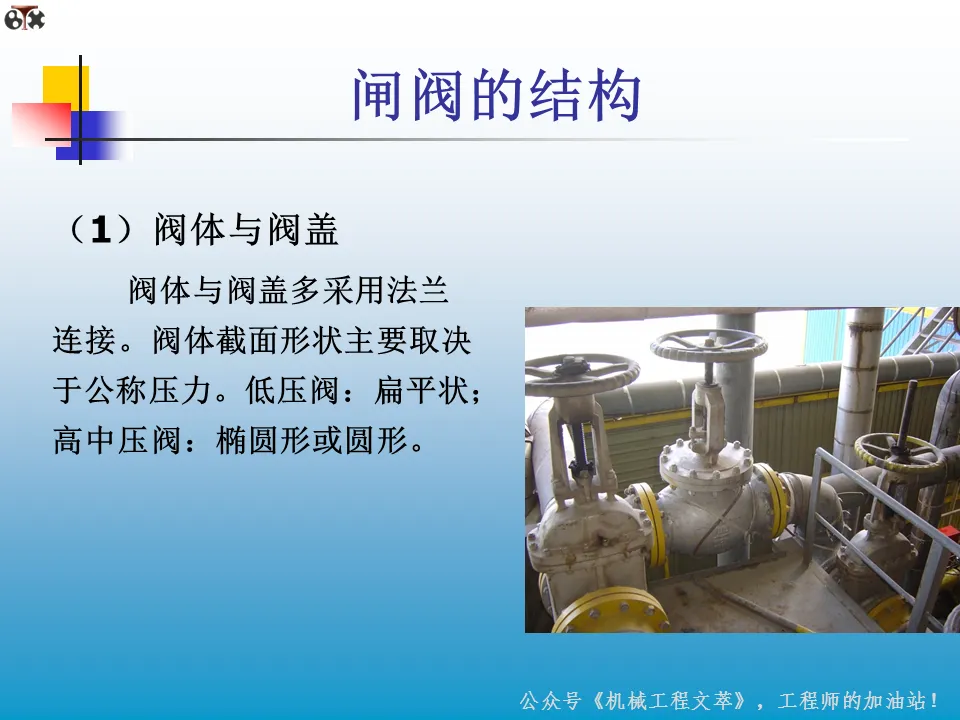 闸阀的结构

（1）阀体与阀盖

阀体与阀盖多采用法兰连接。阀体截面形状主要取决于公称压力。低压阀：扁平状；高中压阀：椭圆形或圆形。

公众号《机械工程文萃》，工程师的加油站！